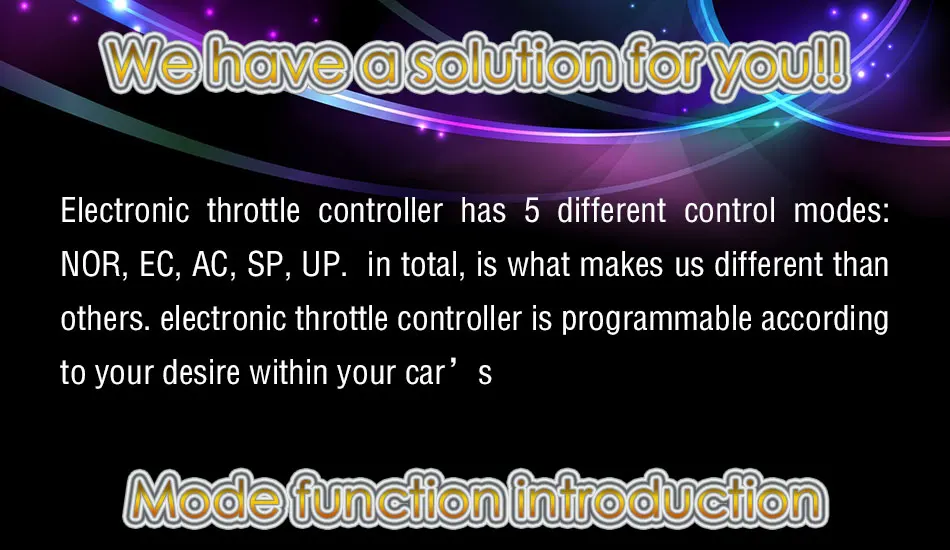 We have a solution for you!!

Electronic throttle controller has 5 different control modes: NOR, EC, AC, SP, UP. in total, is what makes us different than others. electronic throttle controller is programmable according to your desire within your car’s

Mode function introduction